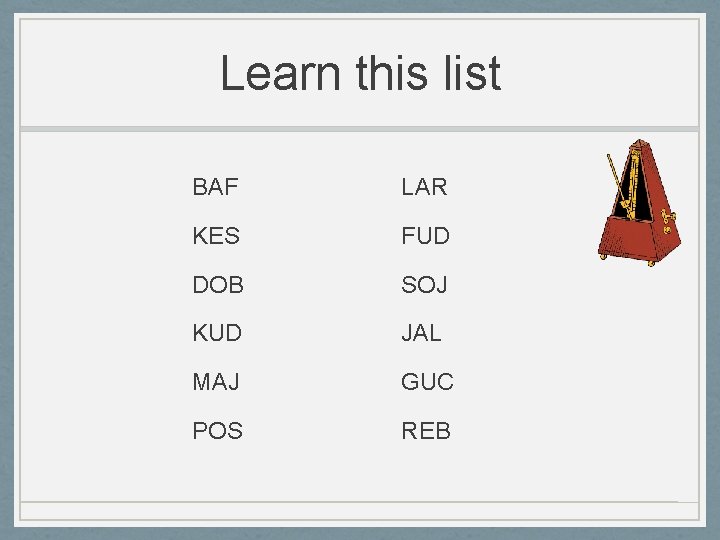 Learn this list

BAF
KES
DOB
KUD
MAJ
POS

LAR
FUD
SOJ
JAL
GUC
REB